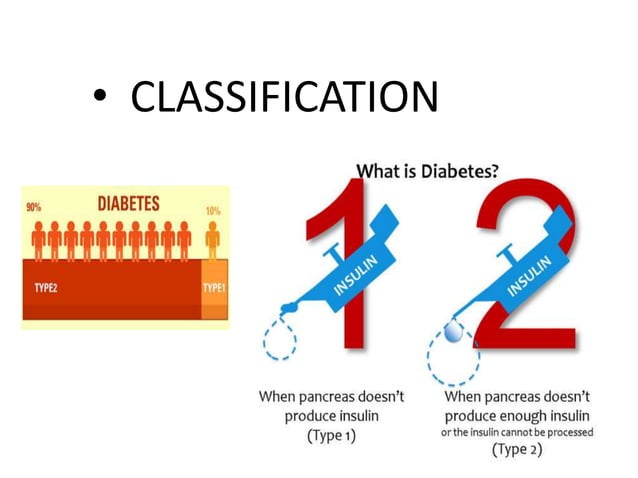 • CLASSIFICATION

90%
DIABETES
10%
TYPE2
TYPE1

What is Diabetes?

1
INSULIN
2
INSULIN

When pancreas doesn't produce insulin (Type 1)

When pancreas doesn't produce enough insulin or the insulin cannot be processed (Type 2)